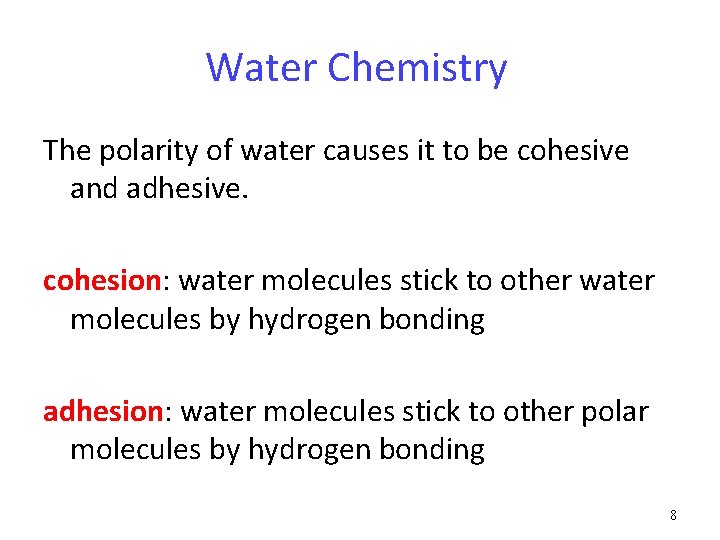 Water Chemistry

The polarity of water causes it to be cohesive and adhesive.

cohesion: water molecules stick to other water molecules by hydrogen bonding

adhesion: water molecules stick to other polar molecules by hydrogen bonding

8